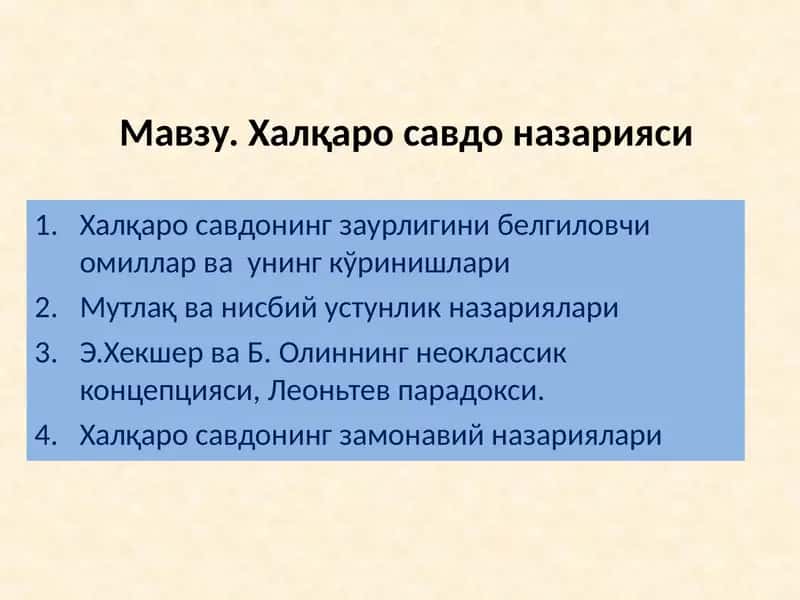 Мавзу. Халқаро савдо назарияси

1. Халқаро савдонинг заурлигини белгиловчи омиллар ва унинг кўринишлари
2. Мутлақ ва нисбий устунлик назариялари
3. Э.Хекшер ва Б. Олиннинг неоклассик концепцияси, Леоньтев парадокси.
4. Халқаро савдонинг замонавий назариялари